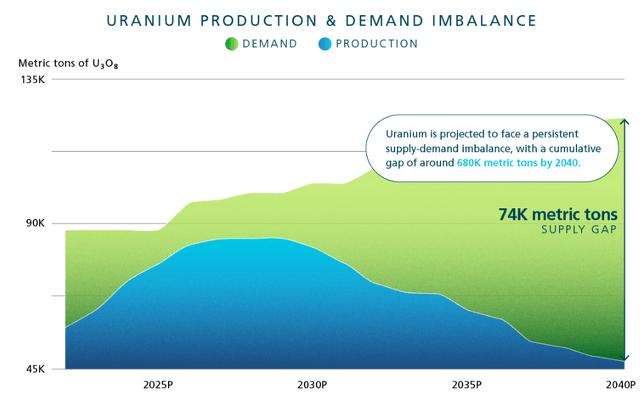 URANIUM PRODUCTION & DEMAND IMBALANCE

DEMAND PRODUCTION

Metric tons of $U_3O_8$

135K

90K

45K

Uranium is projected to face a persistent supply-demand imbalance, with a cumulative gap of around 680K metric tons by 2040.

74K metric tons
SUPPLY GAP

2025P 2030P 2035P 2040P